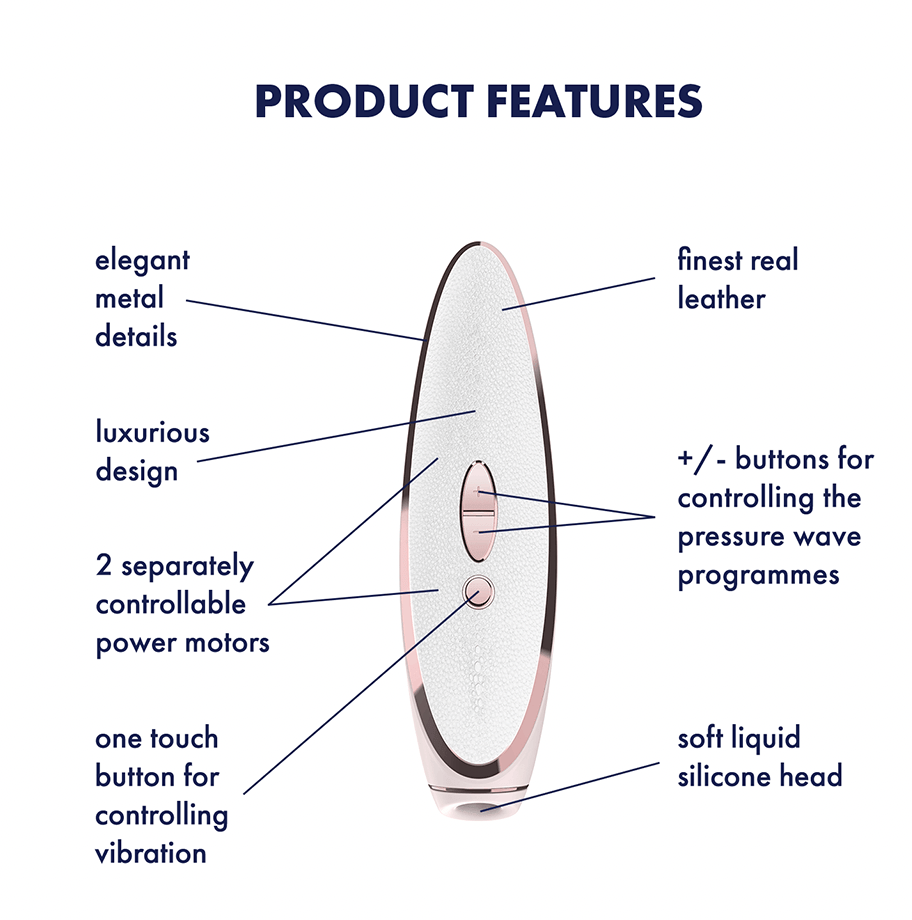 PRODUCT FEATURES

elegant metal details

luxurious design

2 separately controllable power motors

one touch button for controlling vibration

finest real leather

+/- buttons for controlling the pressure wave programmes

soft liquid silicone head